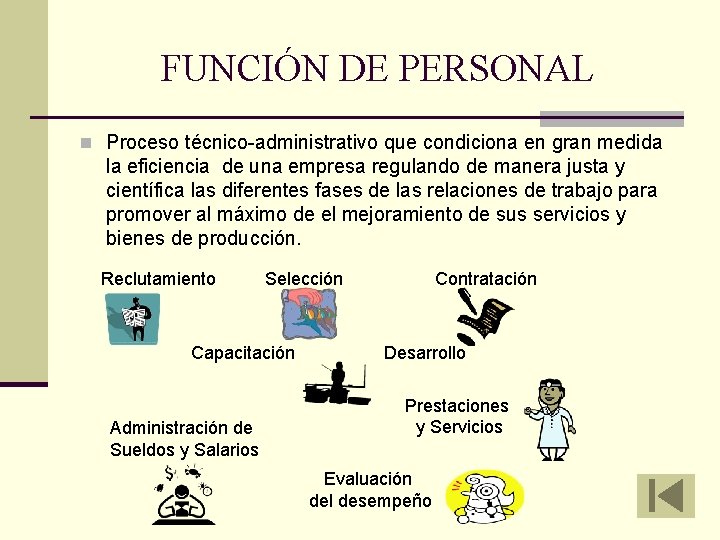 FUNCIÓN DE PERSONAL

Proceso técnico-administrativo que condiciona en gran medida la eficiencia de una empresa regulando de manera justa y científica las diferentes fases de las relaciones de trabajo para promover al máximo de el mejoramiento de sus servicios y bienes de producción.

Reclutamiento

Selección

Contratación

Capacitación

Desarrollo

Prestaciones y Servicios

Administración de Sueldos y Salarios

Evaluación del desempeño